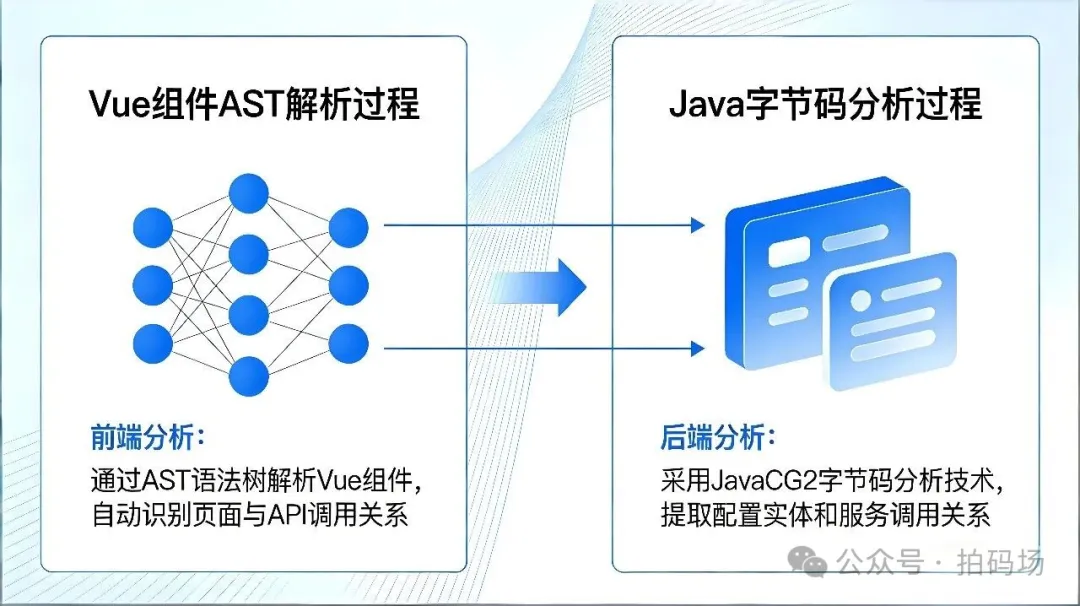 Vue组件AST解析过程

前端分析：
通过AST语法树解析Vue组件，自动识别页面与API调用关系

Java字节码分析过程

后端分析：
采用JavaCG2字节码分析技术，提取配置实体和服务调用关系

公众号 · 拍码场